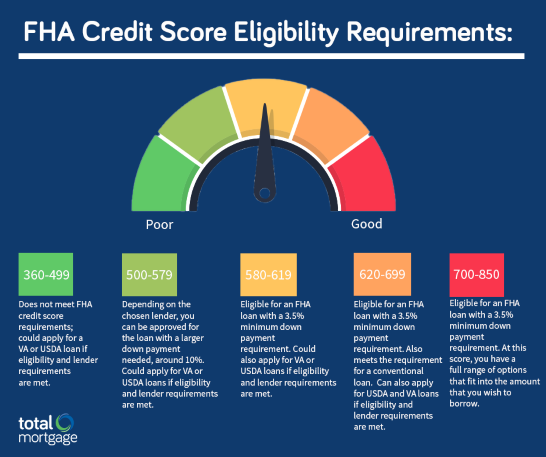 FHA Credit Score Eligibility Requirements:

Poor

Good

360-499

Does not meet FHA credit score requirements; could apply for a VA or USDA loan if eligibility and lender requirements are met.

500-579

Depending on the chosen lender, you can be approved for the loan with a larger down payment needed, around 10%. Could apply for VA or USDA loans if eligibility and lender requirements are met.

580-619

Eligible for an FHA loan with a 3.5% minimum down payment requirement. Could also apply for VA or USDA loans if eligibility and lender requirements are met.

620-699

Eligible for an FHA loan with a 3.5% minimum down payment requirement. Also meets the requirement for a conventional loan. Can also apply for USDA and VA loans if eligibility and lender requirements are met.

700-850

Eligible for an FHA loan with a 3.5% minimum down payment requirement. At this score, you have a full range of options that fit into the amount that you wish to borrow.

total mortgage